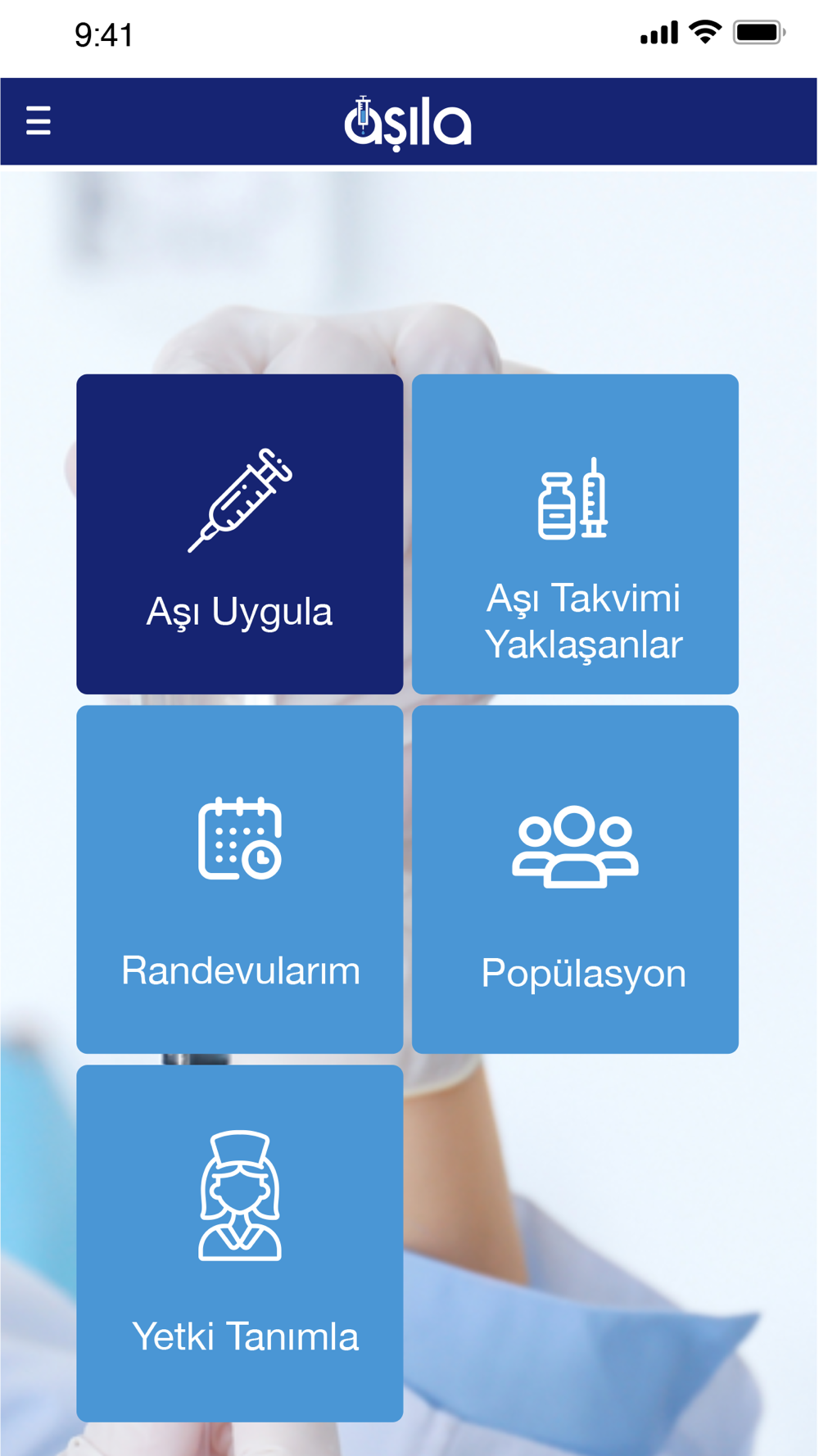 9:41

aşıla

Aşı Uygula

Aşı Takvimi Yaklaşanlar

Randevularım

Popülasyon

Yetki Tanımla